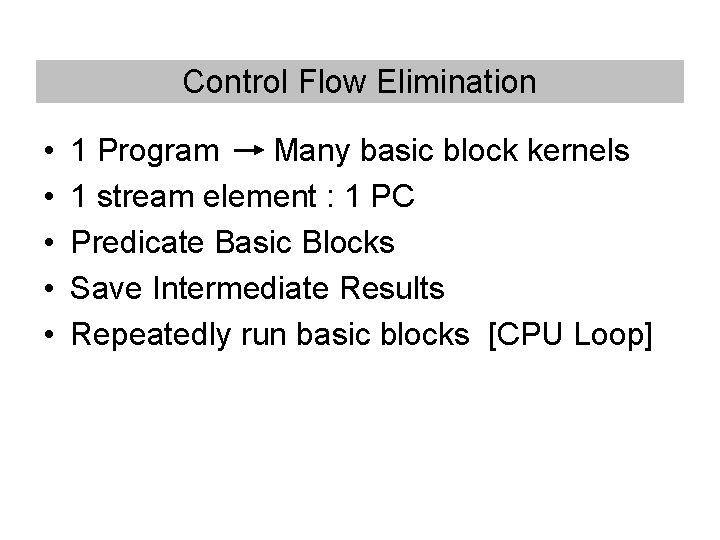 Control Flow Elimination

• 1 Program → Many basic block kernels
• 1 stream element : 1 PC
• Predicate Basic Blocks
• Save Intermediate Results
• Repeatedly run basic blocks [CPU Loop]